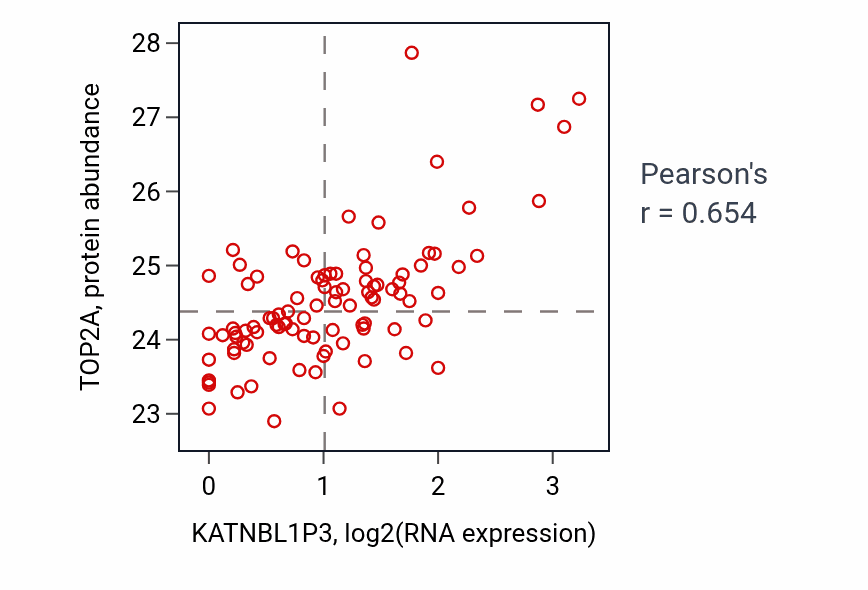 TOP2A, protein abundance

28
27
26
25
24
23

0
1
2
3

KATNBL1P3, log2(RNA expression)

Pearson's
r = 0.654